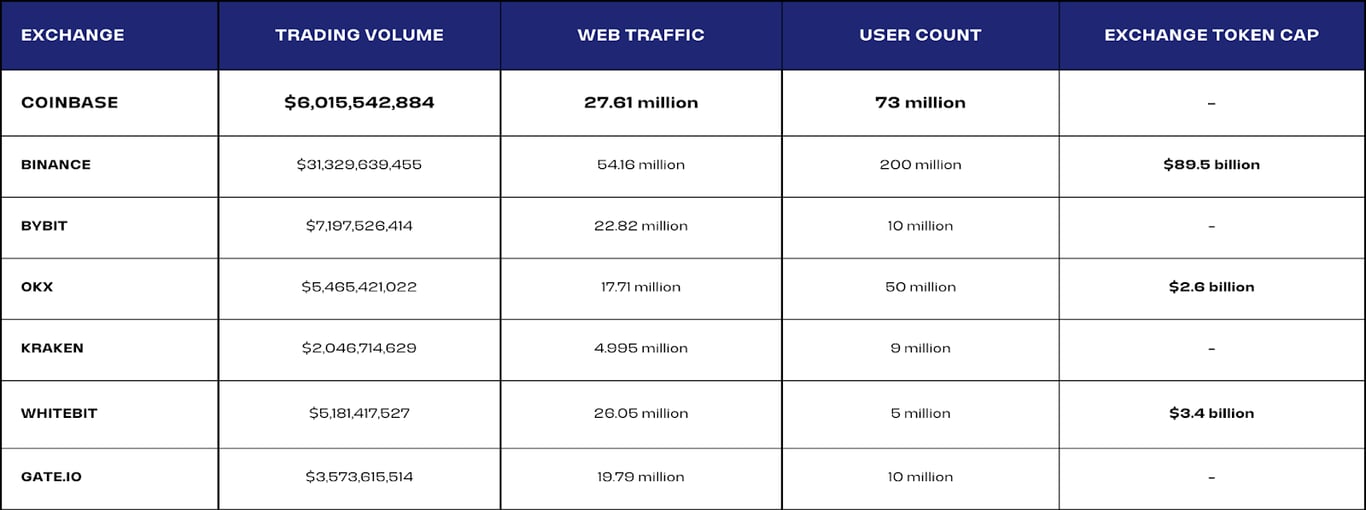 | EXCHANGE | TRADING VOLUME | WEB TRAFFIC | USER COUNT | EXCHANGE TOKEN CAP |
|---|---|---|---|---|
| COINBASE | $6,015,542,884 | 27.61 million | 73 million | – |
| BINANCE | $31,329,639,455 | 54.16 million | 200 million | $89.5 billion |
| BYBIT | $7,197,526,414 | 22.82 million | 10 million | – |
| OKX | $5,465,421,022 | 17.71 million | 50 million | $2.6 billion |
| KRAKEN | $2,046,714,629 | 4.995 million | 9 million | – |
| WHITEBIT | $5,181,417,527 | 26.05 million | 5 million | $3.4 billion |
| GATE.IO | $3,573,615,514 | 19.79 million | 10 million | – |